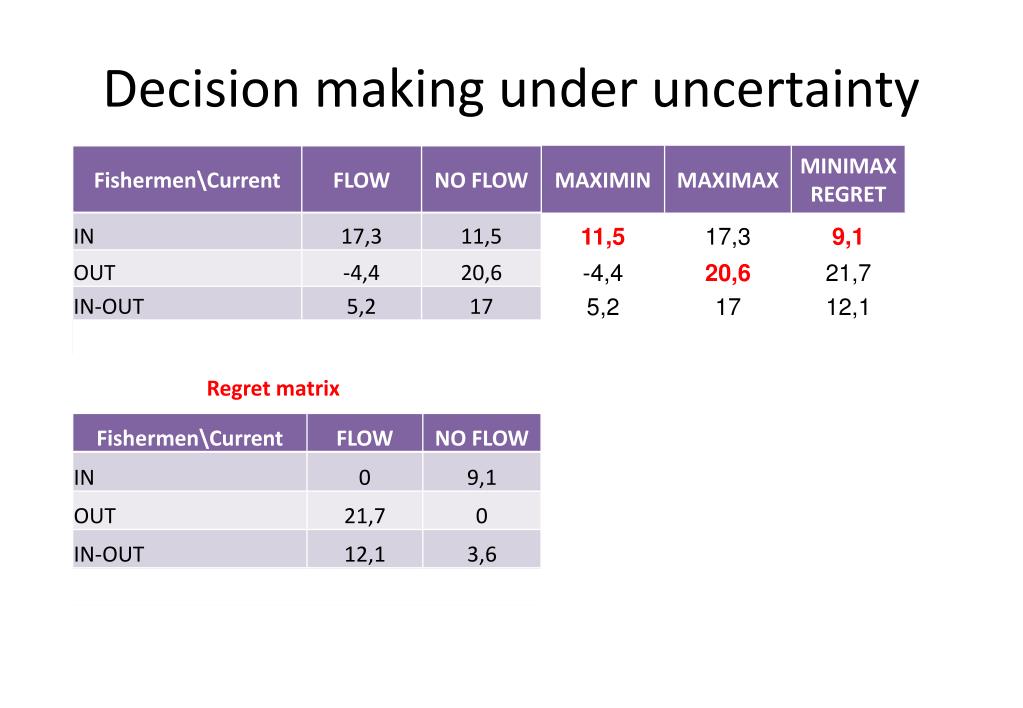 Decision making under uncertainty

| Fishermen\Current | FLOW | NO FLOW | MAXIMIN | MAXIMAX | MINIMAX REGRET |
|---|---|---|---|---|---|
| IN | 17,3 | 11,5 | 11,5 | 17,3 | 9,1 |
| OUT | -4,4 | 20,6 | -4,4 | 20,6 | 21,7 |
| IN-OUT | 5,2 | 17 | 5,2 | 17 | 12,1 |

Regret matrix

| Fishermen\Current | FLOW | NO FLOW |
|---|---|---|
| IN | 0 | 9,1 |
| OUT | 21,7 | 0 |
| IN-OUT | 12,1 | 3,6 |